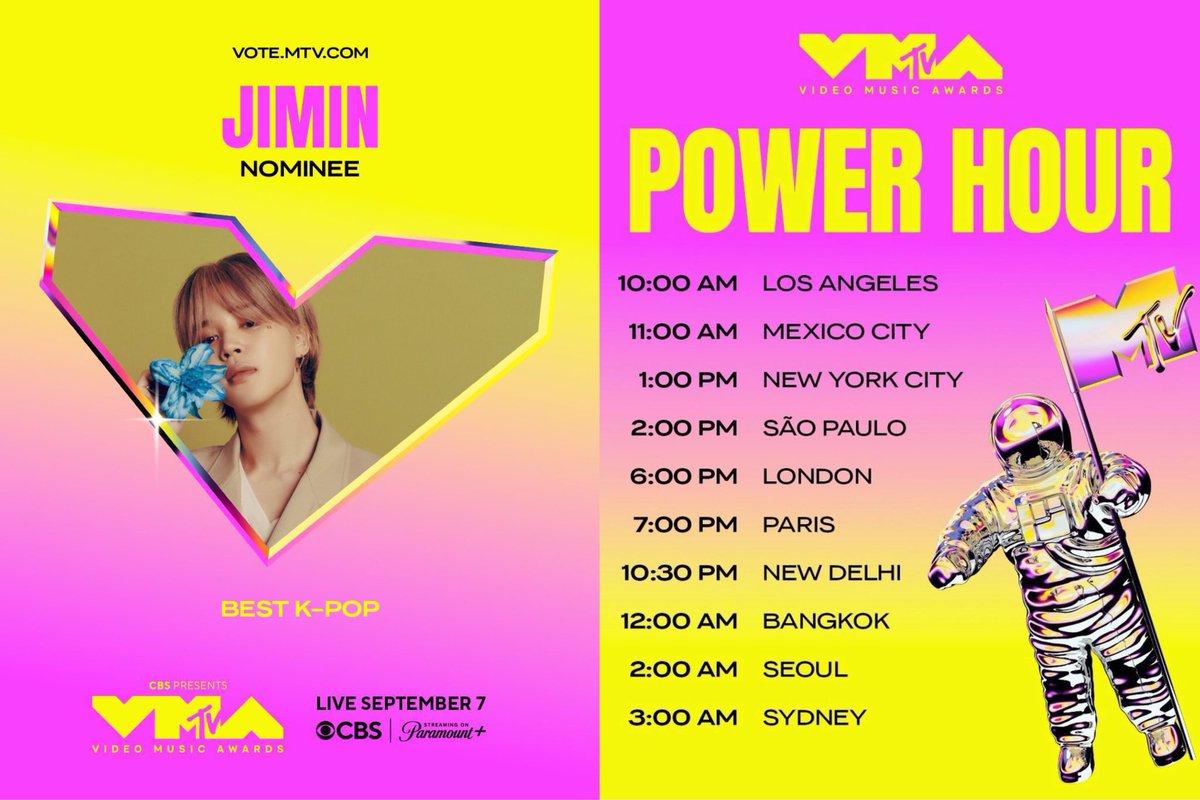 VOTE.MTV.COM

JIMIN

NOMINEE

BEST K-POP

CBS PRESENTS

VMA MTV

VIDEO MUSIC AWARDS

LIVE SEPTEMBER 7

CBS | STREAMING ON Paramount+

VMA MTV

VIDEO MUSIC AWARDS

POWER HOUR

| | |
|---|---|
| 10:00 AM | LOS ANGELES |
| 11:00 AM | MEXICO CITY |
| 1:00 PM | NEW YORK CITY |
| 2:00 PM | SÃO PAULO |
| 6:00 PM | LONDON |
| 7:00 PM | PARIS |
| 10:30 PM | NEW DELHI |
| 12:00 AM | BANGKOK |
| 2:00 AM | SEOUL |
| 3:00 AM | SYDNEY |

MTV